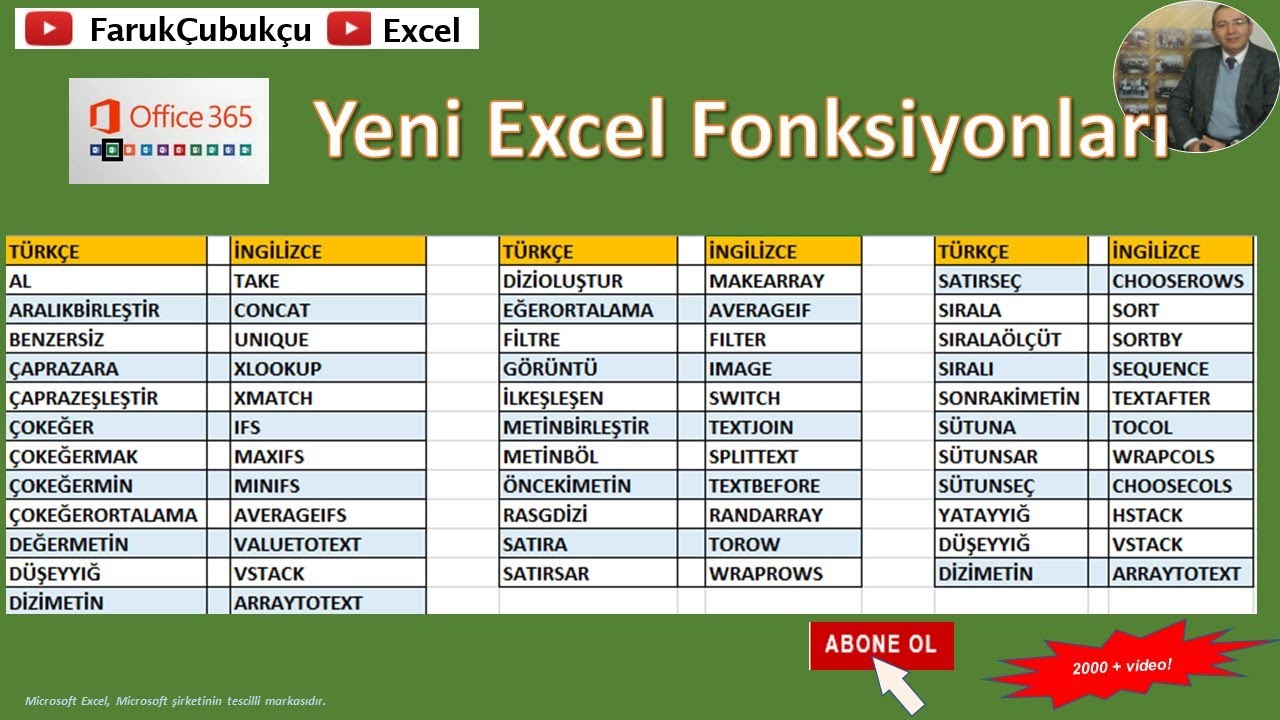 FarukÇubukçu Excel

Office 365

Yeni Excel Fonksiyonları

| TÜRKÇE | İNGİLİZCE |
|---|---|
| AL | TAKE |
| ARALIKBİRLEŞTİR | CONCAT |
| BENZERSİZ | UNIQUE |
| ÇAPRAZARA | XLOOKUP |
| ÇAPRAZEŞLEŞTİR | XMATCH |
| ÇOKEĞER | IFS |
| ÇOKEĞERMAK | MAXIFS |
| ÇOKEĞERMİN | MINIFS |
| ÇOKEĞERORTALAMA | AVERAGEIFS |
| DEĞERMETİN | VALUETOTEXT |
| DÜŞEYYIĞ | VSTACK |
| DİZİMETİN | ARRAYTOTEXT |

| TÜRKÇE | İNGİLİZCE |
|---|---|
| DİZİOLUŞTUR | MAKEARRAY |
| EĞERORTALAMA | AVERAGEIF |
| FİLTRE | FILTER |
| GÖRÜNTÜ | IMAGE |
| İLKEŞLEŞEN | SWITCH |
| METİNBİRLEŞTİR | TEXTJOIN |
| METİNBÖL | SPLITTEXT |
| ÖNCEKİMETİN | TEXTBEFORE |
| RASGDİZİ | RANDARRAY |
| SATIRA | TOROW |
| SATIRSAR | WRAPROWS |

| TÜRKÇE | İNGİLİZCE |
|---|---|
| SATIRSEÇ | CHOOSEROWS |
| SIRALA | SORT |
| SIRALAÖLÇÜT | SORTBY |
| SIRALI | SEQUENCE |
| SONRAKİMETİN | TEXTAFTER |
| SÜTUNA | TOCOL |
| SÜTUNSAR | WRAPCOLS |
| SÜTUNSEÇ | CHOOSECOLS |
| YATAYYIĞ | HSTACK |
| DÜŞEYYIĞ | VSTACK |
| DİZİMETİN | ARRAYTOTEXT |

ABONE OL

2000 + video!

Microsoft Excel, Microsoft şirketinin tescilli markasıdır.